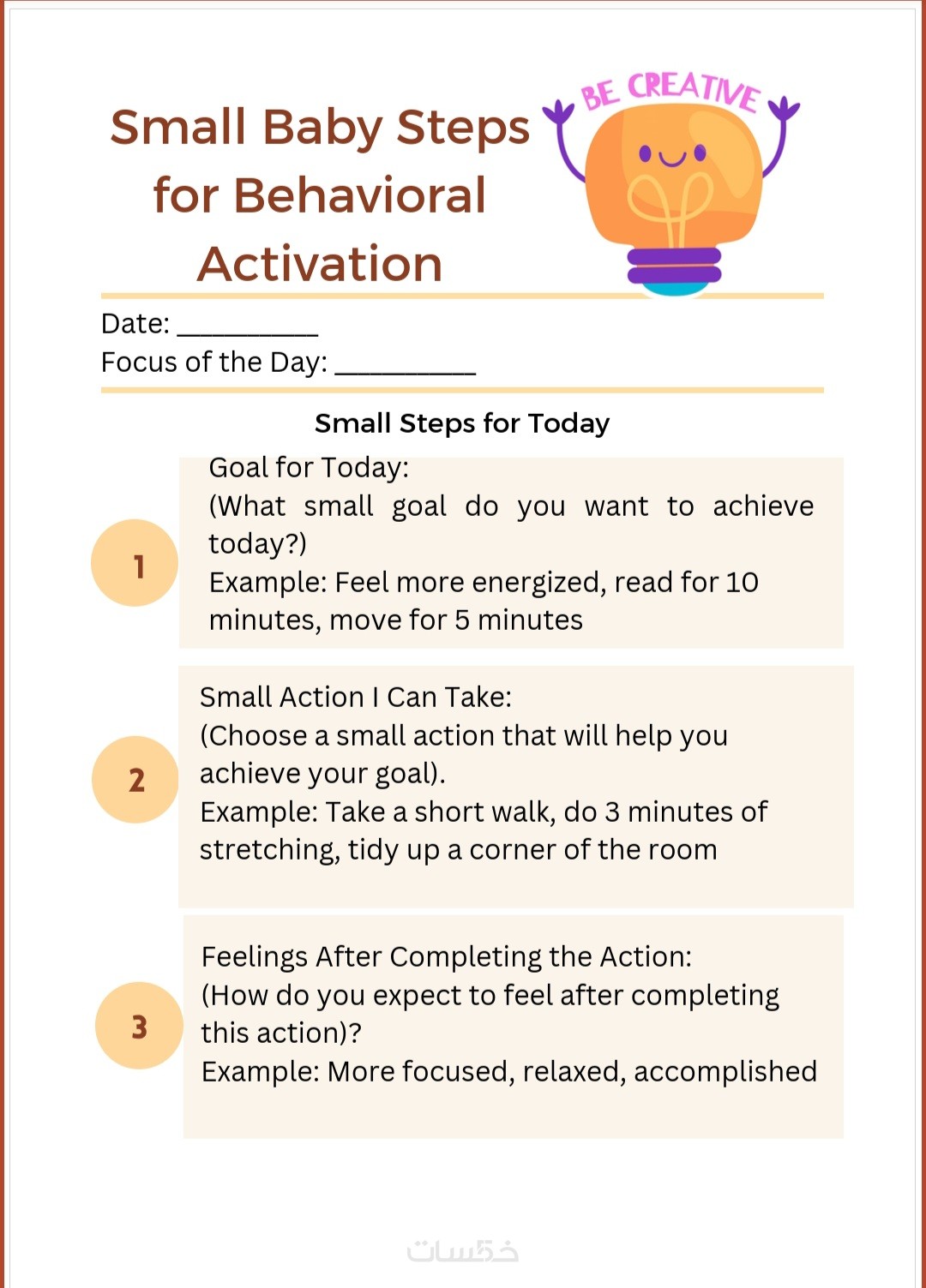 Small Baby Steps for Behavioral Activation

BE CREATIVE

Date: __________
Focus of the Day: __________

Small Steps for Today

1

Goal for Today:
(What small goal do you want to achieve today?)
Example: Feel more energized, read for 10 minutes, move for 5 minutes

2

Small Action I Can Take:
(Choose a small action that will help you achieve your goal).
Example: Take a short walk, do 3 minutes of stretching, tidy up a corner of the room

3

Feelings After Completing the Action:
(How do you expect to feel after completing this action)?
Example: More focused, relaxed, accomplished

خمسات